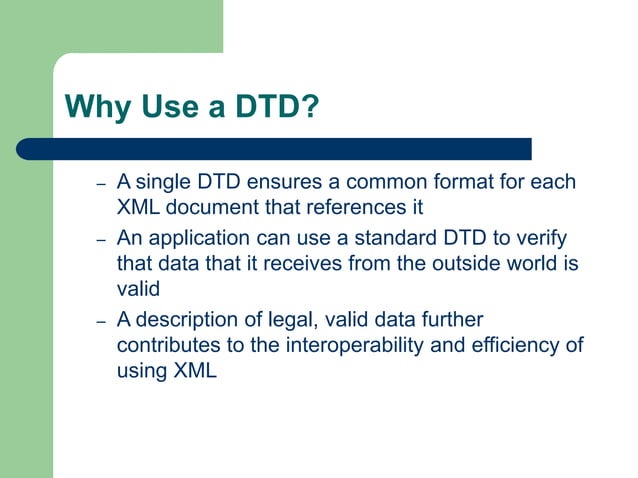 Why Use a DTD?

– A single DTD ensures a common format for each XML document that references it

– An application can use a standard DTD to verify that data that it receives from the outside world is valid

– A description of legal, valid data further contributes to the interoperability and efficiency of using XML